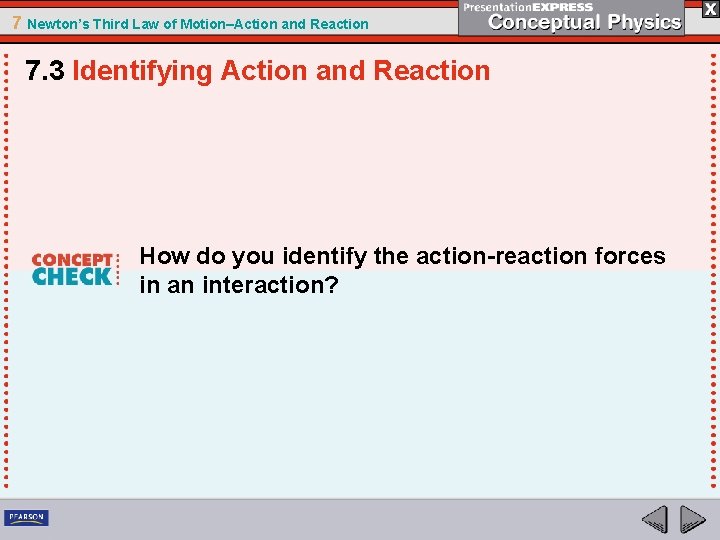 7 Newton's Third Law of Motion–Action and Reaction

PresentationEXPRESS
Conceptual Physics

X

7.3 Identifying Action and Reaction

CONCEPT CHECK

How do you identify the action-reaction forces in an interaction?

PEARSON